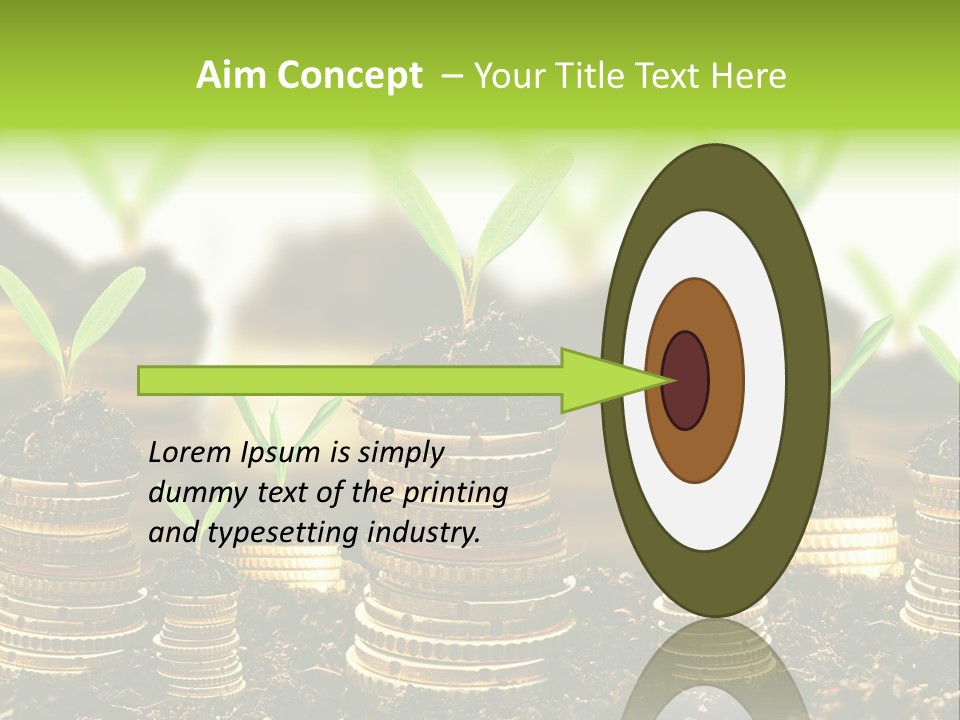 Aim Concept – Your Title Text Here

Lorem Ipsum is simply dummy text of the printing and typesetting industry.